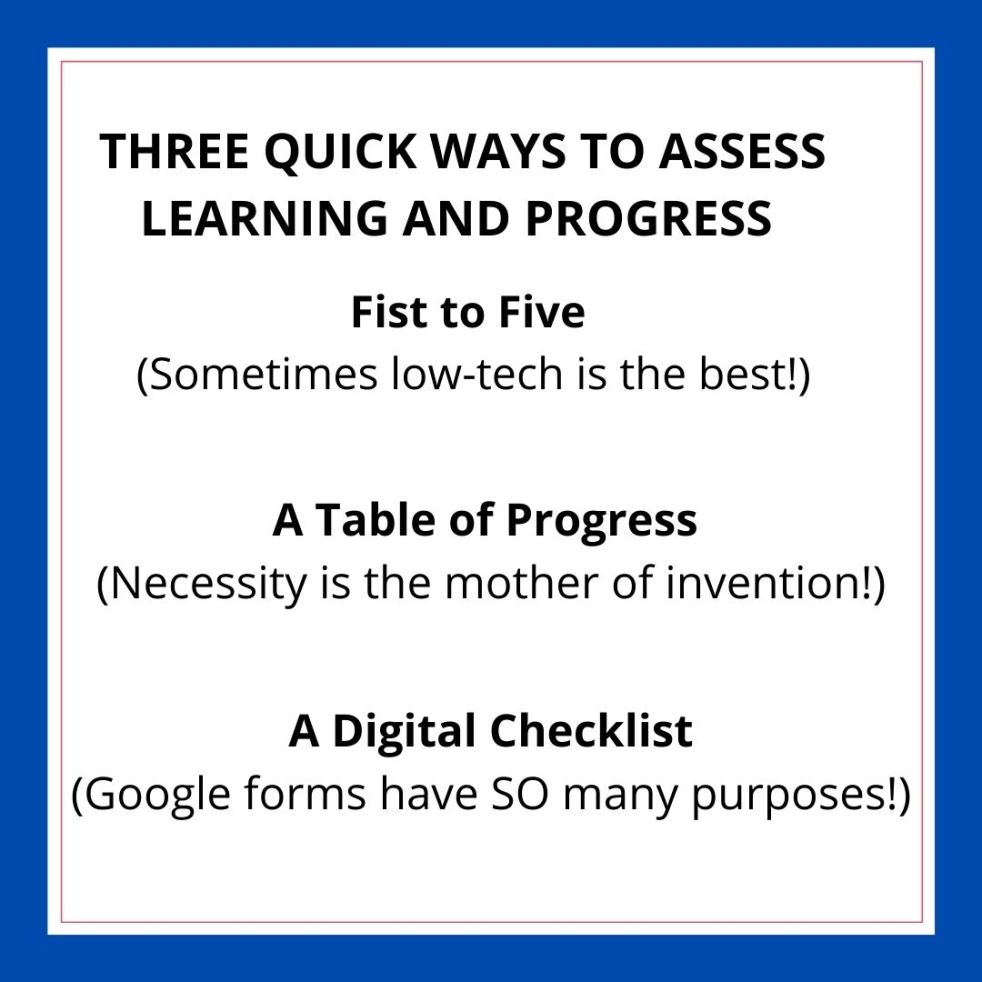 THREE QUICK WAYS TO ASSESS LEARNING AND PROGRESS

Fist to Five
(Sometimes low-tech is the best!)

A Table of Progress
(Necessity is the mother of invention!)

A Digital Checklist
(Google forms have SO many purposes!)